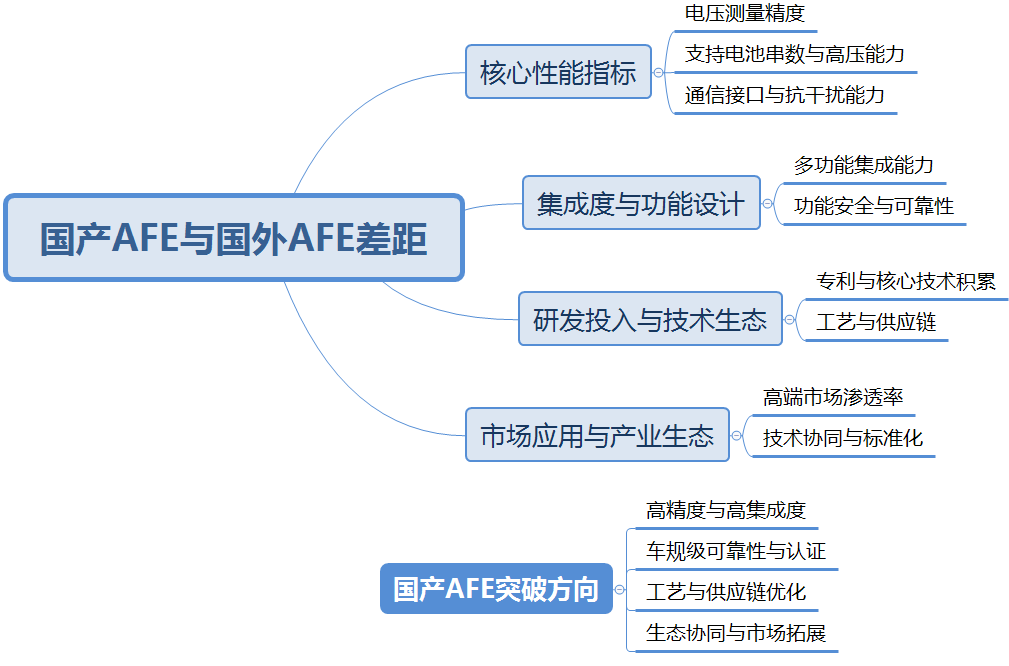 国产AFE与国外AFE差距

核心性能指标
电压测量精度
支持电池串数与高压能力
通信接口与抗干扰能力

集成度与功能设计
多功能集成能力
功能安全与可靠性

研发投入与技术生态
专利与核心技术积累
工艺与供应链

市场应用与产业生态
高端市场渗透率
技术协同与标准化

国产AFE突破方向
高精度与高集成度
车规级可靠性与认证
工艺与供应链优化
生态协同与市场拓展